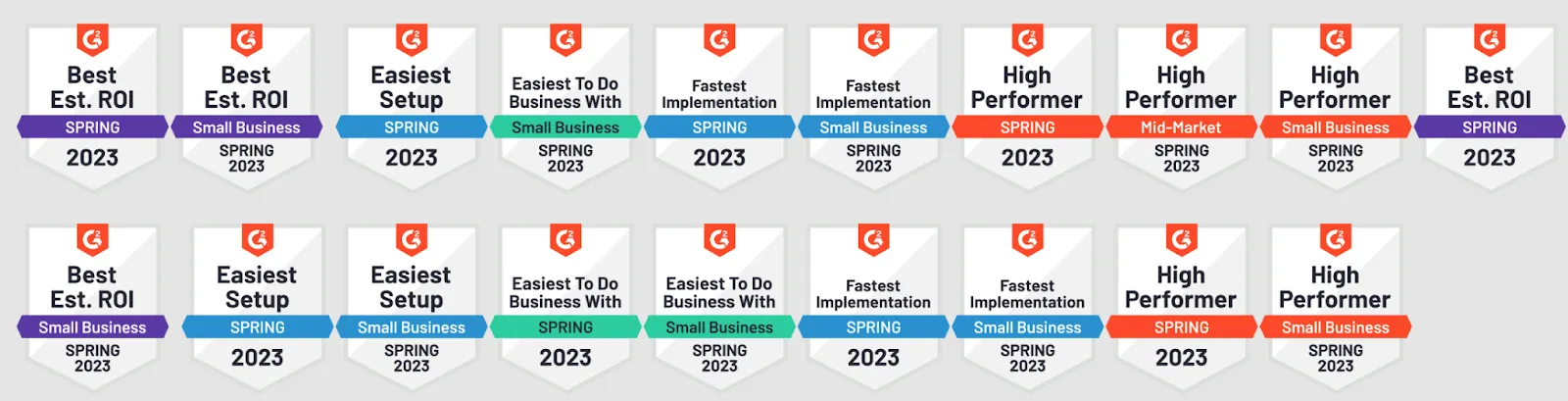 G2
Best Est. ROI
SPRING
2023

G2
Best Est. ROI
Small Business
SPRING 2023

G2
Easiest Setup
SPRING
2023

G2
Easiest To Do Business With
Small Business
SPRING 2023

G2
Fastest Implementation
SPRING
2023

G2
Fastest Implementation
Small Business
SPRING 2023

G2
High Performer
SPRING
2023

G2
High Performer
Mid-Market
SPRING 2023

G2
High Performer
Small Business
SPRING 2023

G2
Best Est. ROI
SPRING
2023

G2
Best Est. ROI
Small Business
SPRING 2023

G2
Easiest Setup
SPRING
2023

G2
Easiest Setup
Small Business
SPRING 2023

G2
Easiest To Do Business With
SPRING
2023

G2
Easiest To Do Business With
Small Business
SPRING 2023

G2
Fastest Implementation
SPRING
2023

G2
Fastest Implementation
Small Business
SPRING 2023

G2
High Performer
SPRING
2023

G2
High Performer
Small Business
SPRING 2023